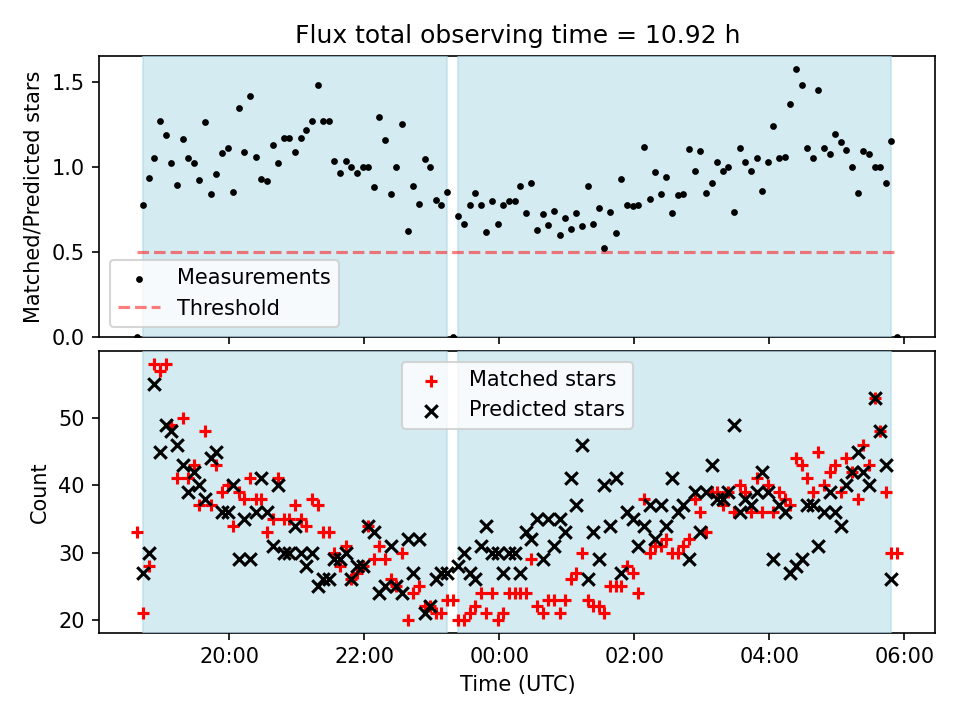 Flux total observing time = 10.92 h

Matched/Predicted stars

1.5
1.0
0.5
0.0

Measurements
Threshold

Matched stars
Predicted stars

Count

50
40
30
20

20:00
22:00
00:00
02:00
04:00
06:00

Time (UTC)